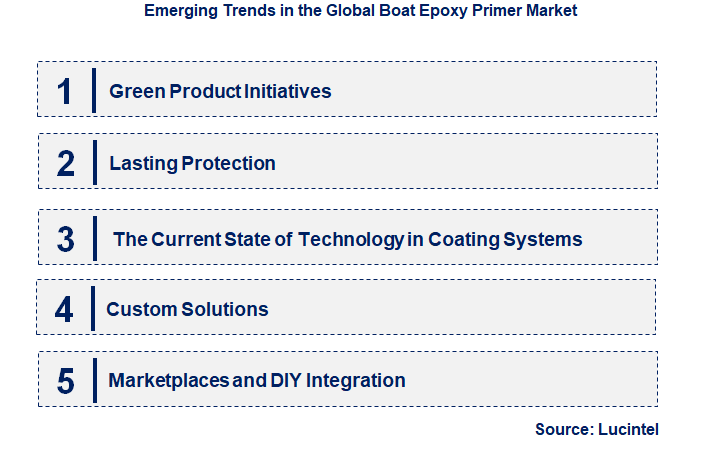 Emerging Trends in the Global Boat Epoxy Primer Market

1 Green Product Initiatives

2 Lasting Protection

3 The Current State of Technology in Coating Systems

4 Custom Solutions

5 Marketplaces and DIY Integration

Source: Lucintel